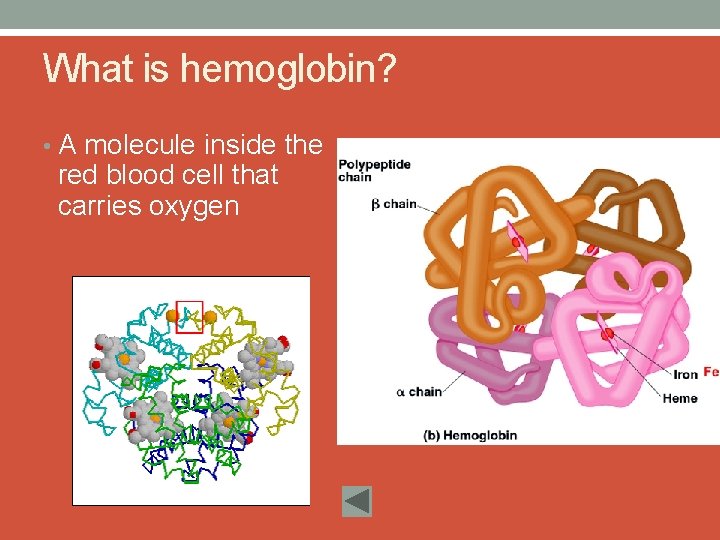 What is hemoglobin?

• A molecule inside the red blood cell that carries oxygen

Polypeptide chain

β chain

α chain

Iron Fe

Heme

(b) Hemoglobin